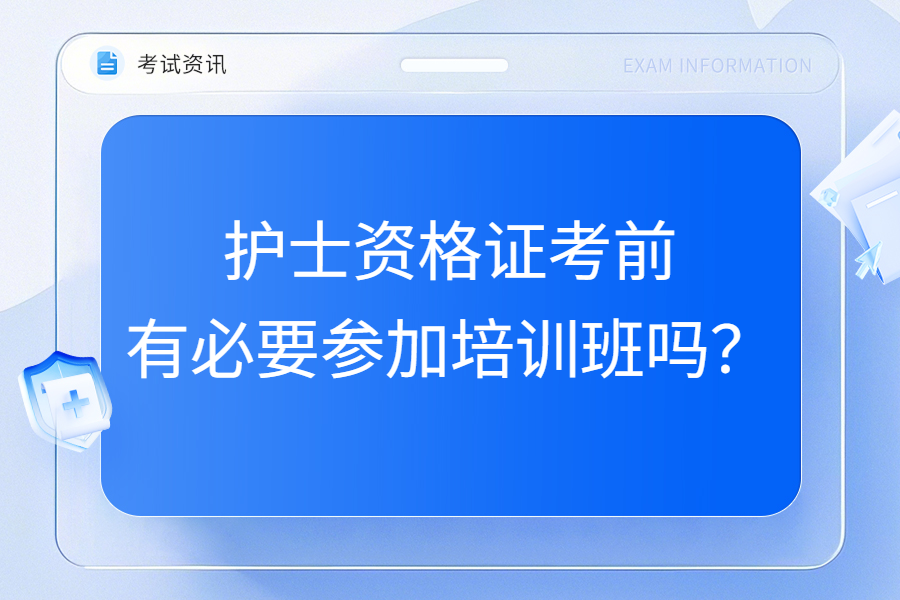 考试资讯

EXAM INFORMATION

护士资格证考前
有必要参加培训班吗？